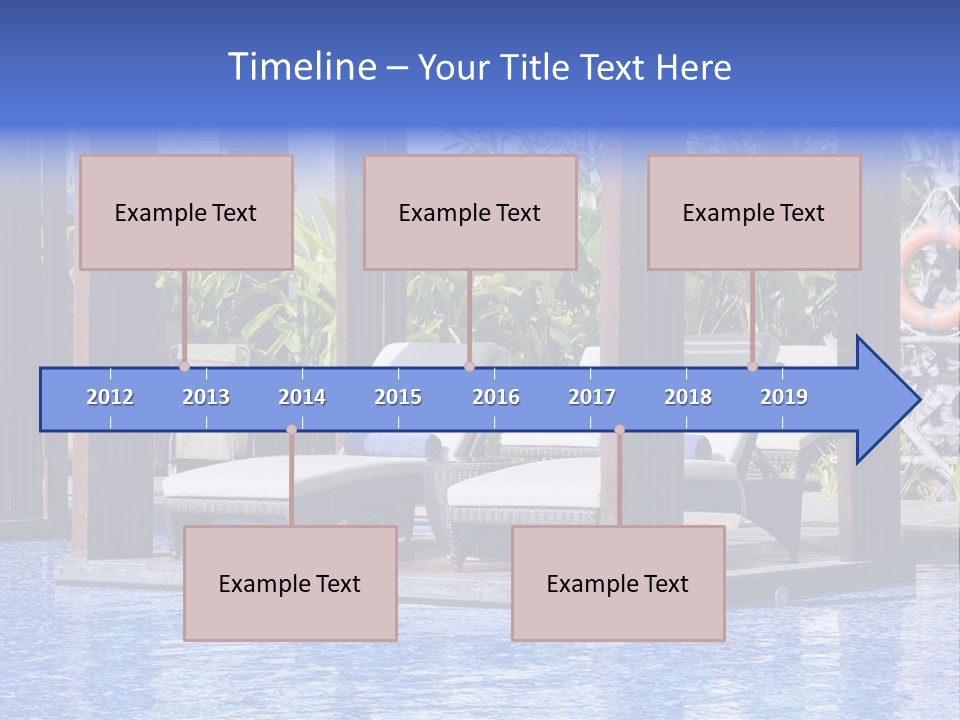 Timeline – Your Title Text Here

Example Text

Example Text

Example Text

2012 2013 2014 2015 2016 2017 2018 2019

Example Text

Example Text